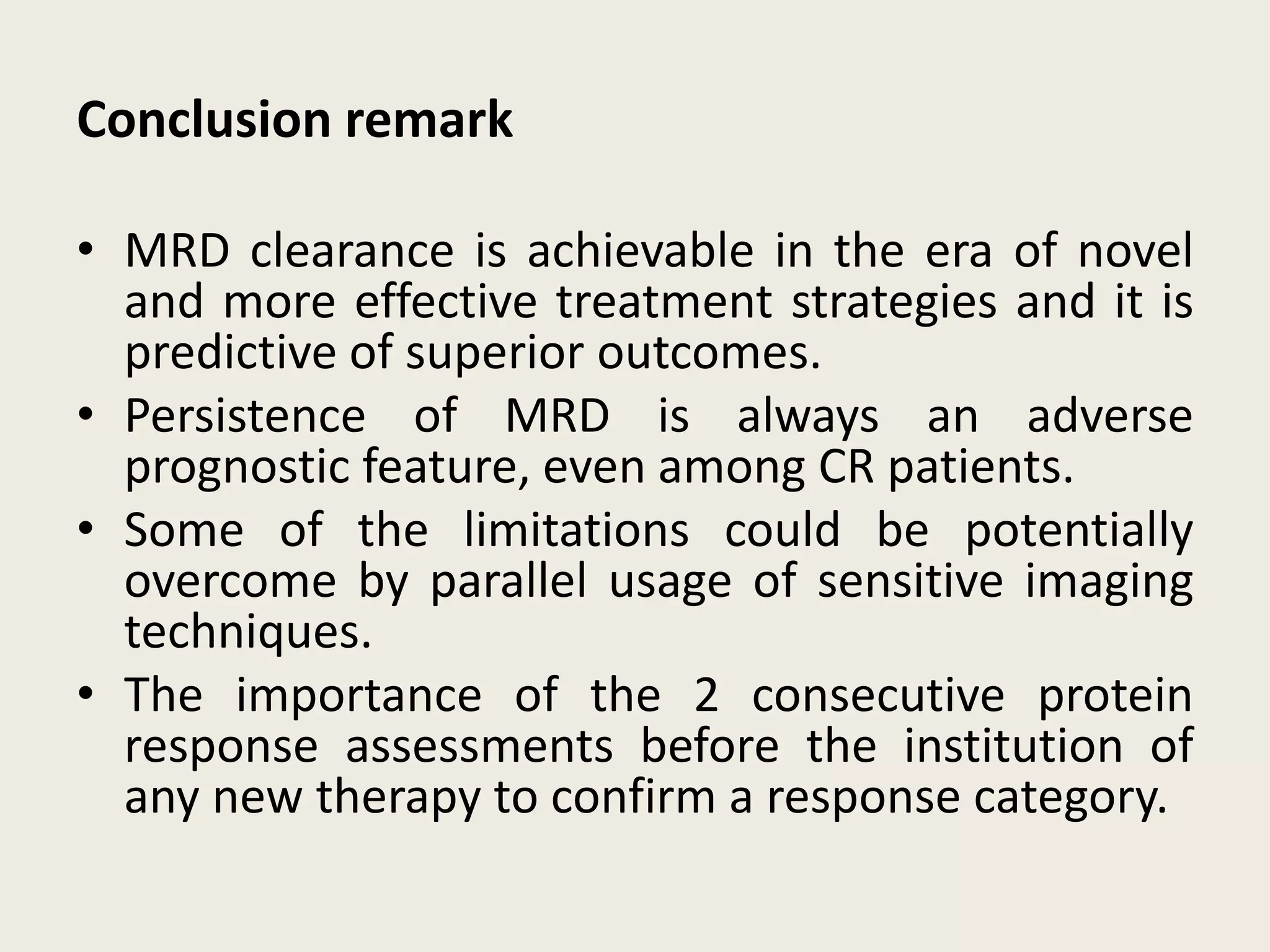 Conclusion remark

• MRD clearance is achievable in the era of novel and more effective treatment strategies and it is predictive of superior outcomes.
• Persistence of MRD is always an adverse prognostic feature, even among CR patients.
• Some of the limitations could be potentially overcome by parallel usage of sensitive imaging techniques.
• The importance of the 2 consecutive protein response assessments before the institution of any new therapy to confirm a response category.